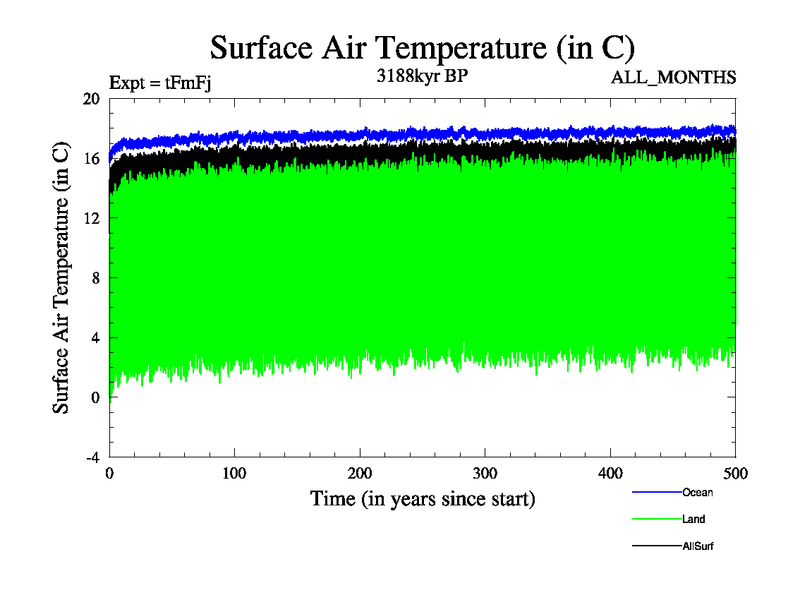 Surface Air Temperature (in C)

Expt = tFmFj

3188kyr BP

ALL_MONTHS

Surface Air Temperature (in C)

20
16
12
8
4
0
-4

0
100
200
300
400
500

Time (in years since start)

Ocean
Land
AllSurf